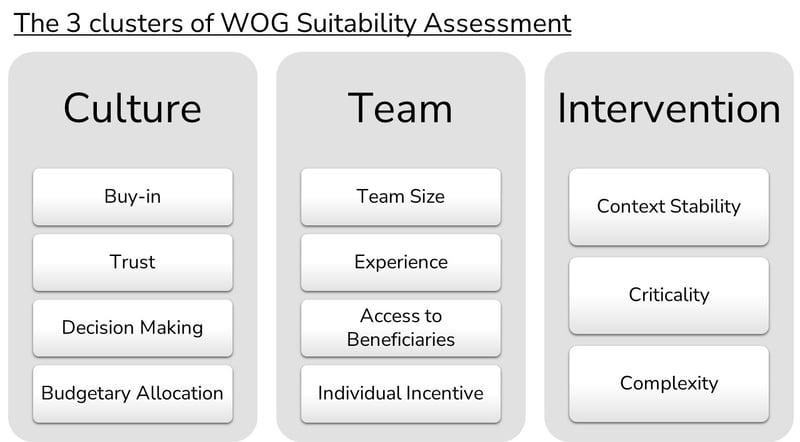 The 3 clusters of WOG Suitability Assessment

Culture

Buy-in

Trust

Decision Making

Budgetary Allocation

Team

Team Size

Experience

Access to Beneficiaries

Individual Incentive

Intervention

Context Stability

Criticality

Complexity